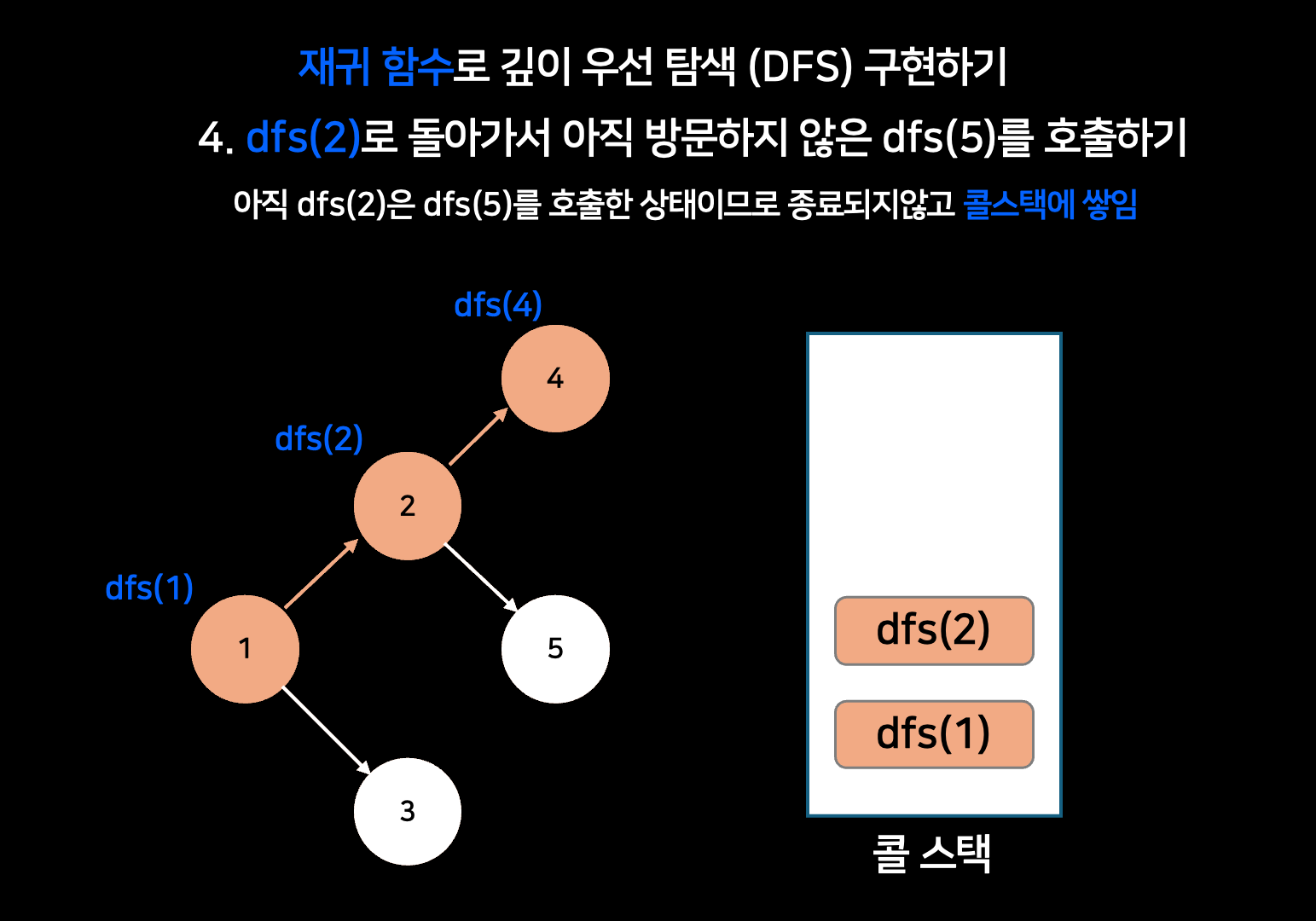 재귀 함수로 깊이 우선 탐색 (DFS) 구현하기

4. dfs(2)로 돌아가서 아직 방문하지 않은 dfs(5)를 호출하기

아직 dfs(2)은 dfs(5)를 호출한 상태이므로 종료되지않고 콜스택에 쌓임

dfs(4)

4

dfs(2)

2

dfs(1)

1

5

3

dfs(2)

dfs(1)

콜 스택